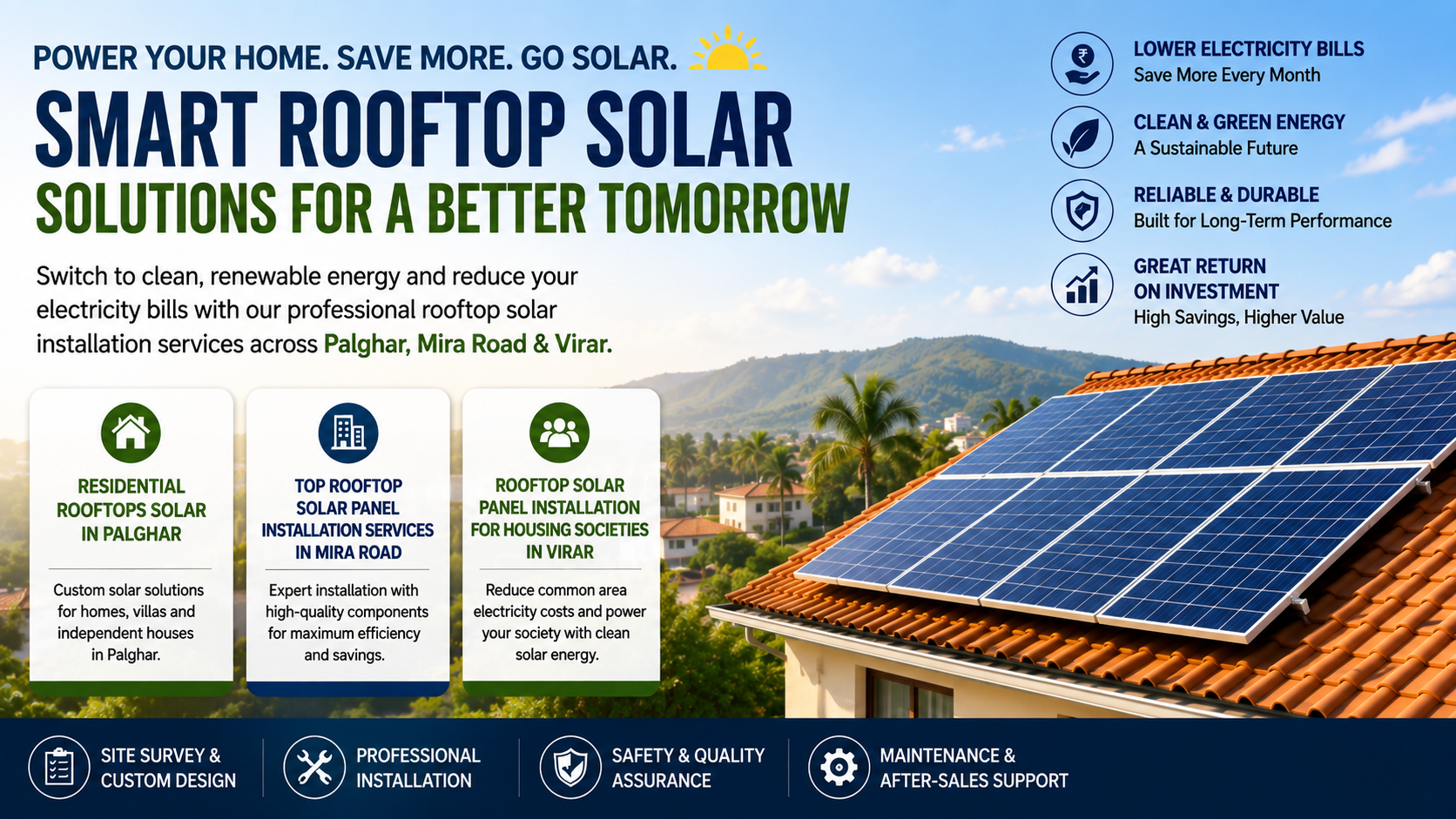 POWER YOUR HOME. SAVE MORE. GO SOLAR.

SMART ROOFTOP SOLAR

SOLUTIONS FOR A BETTER TOMORROW

Switch to clean, renewable energy and reduce your electricity bills with our professional rooftop solar installation services across Palghar, Mira Road & Virar.

RESIDENTIAL ROOFTOPS SOLAR IN PALGHAR

Custom solar solutions for homes, villas and independent houses in Palghar.

TOP ROOFTOP SOLAR PANEL INSTALLATION SERVICES IN MIRA ROAD

Expert installation with high-quality components for maximum efficiency and savings.

ROOFTOP SOLAR PANEL INSTALLATION FOR HOUSING SOCIETIES IN VIRAR

Reduce common area electricity costs and power your society with clean solar energy.

LOWER ELECTRICITY BILLS
Save More Every Month

CLEAN & GREEN ENERGY
A Sustainable Future

RELIABLE & DURABLE
Built for Long-Term Performance

GREAT RETURN ON INVESTMENT
High Savings, Higher Value

SITE SURVEY & CUSTOM DESIGN

PROFESSIONAL INSTALLATION

SAFETY & QUALITY ASSURANCE

MAINTENANCE & AFTER-SALES SUPPORT